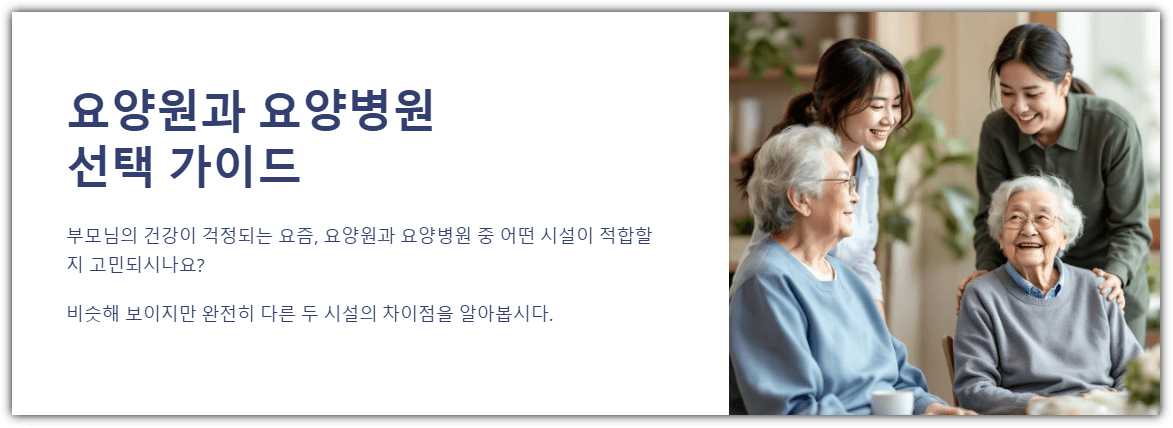 요양원과 요양병원
선택 가이드

부모님의 건강이 걱정되는 요즘, 요양원과 요양병원 중 어떤 시설이 적합할지 고민되시나요?

비슷해 보이지만 완전히 다른 두 시설의 차이점을 알아봅시다.